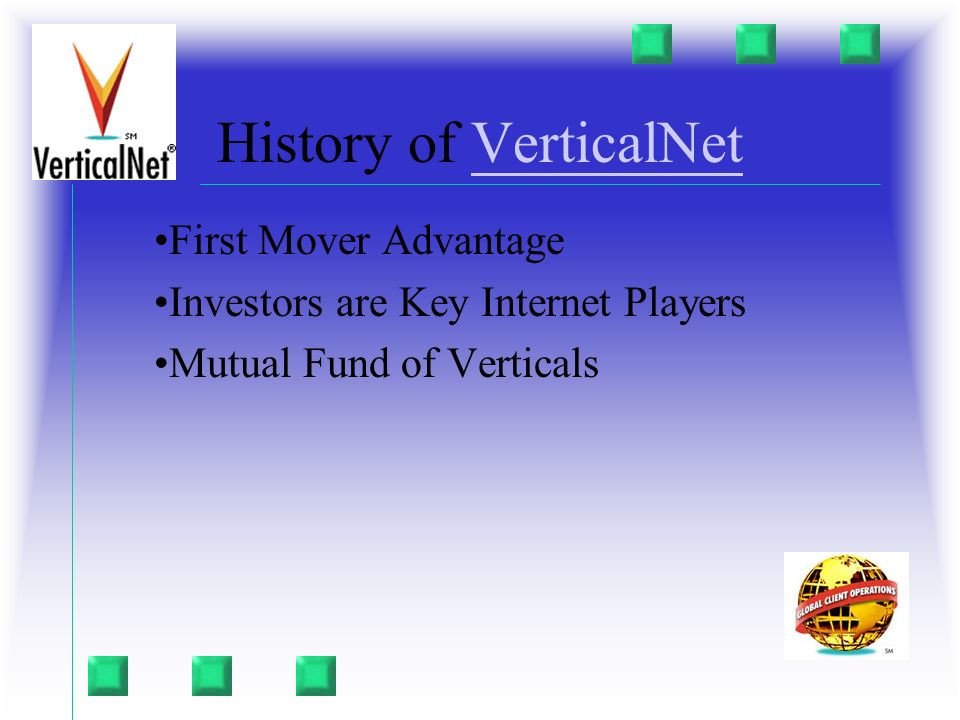 SM
VerticalNet®

History of VerticalNet

•First Mover Advantage
•Investors are Key Internet Players
•Mutual Fund of Verticals

GLOBAL CLIENT OPERATIONS
SM